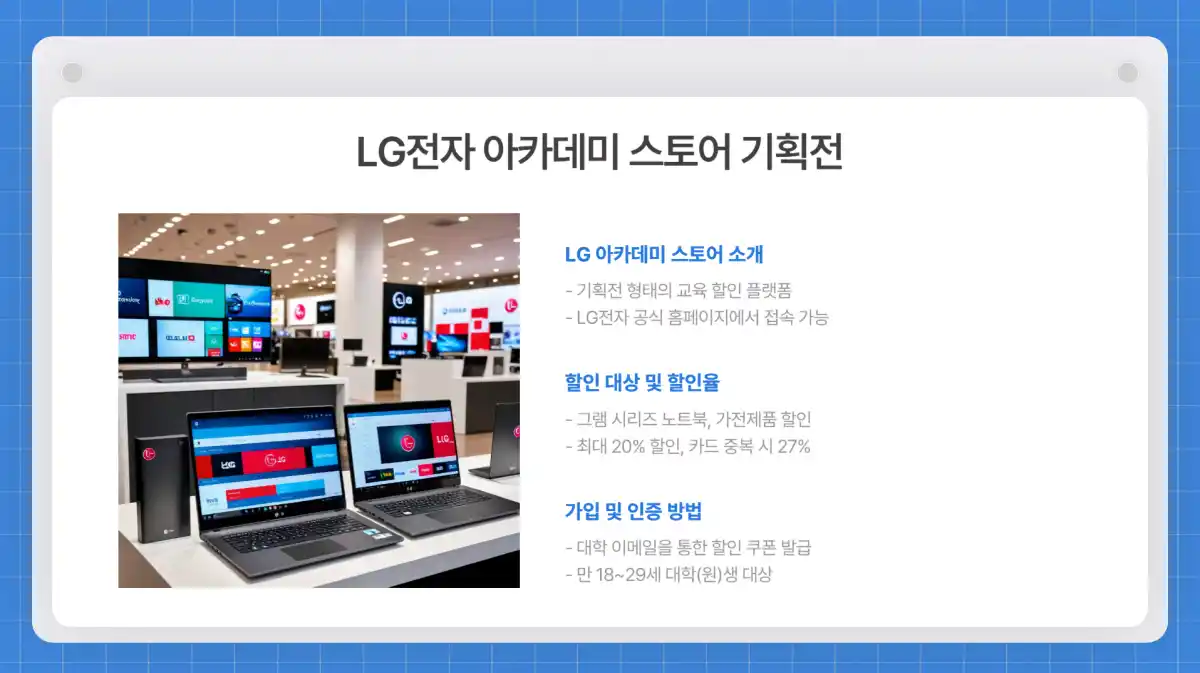 LG전자 아카데미 스토어 기획전

LG 아카데미 스토어 소개

- 기획전 형태의 교육 할인 플랫폼
- LG전자 공식 홈페이지에서 접속 가능

할인 대상 및 할인율

- 그램 시리즈 노트북, 가전제품 할인
- 최대 20% 할인, 카드 중복 시 27%

가입 및 인증 방법

- 대학 이메일을 통한 할인 쿠폰 발급
- 만 18~29세 대학(원)생 대상